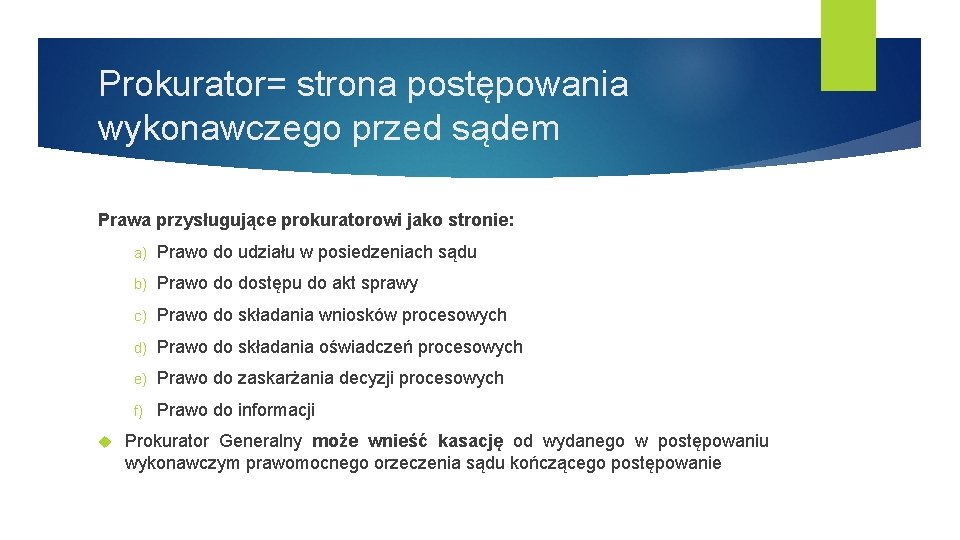 Prokurator= strona postępowania wykonawczego przed sądem

Prawa przysługujące prokuratorowi jako stronie:

a) Prawo do udziału w posiedzeniach sądu

b) Prawo do dostępu do akt sprawy

c) Prawo do składania wniosków procesowych

d) Prawo do składania oświadczeń procesowych

e) Prawo do zaskarżania decyzji procesowych

f) Prawo do informacji

Prokurator Generalny może wnieść kasację od wydanego w postępowaniu wykonawczym prawomocnego orzeczenia sądu kończącego postępowanie